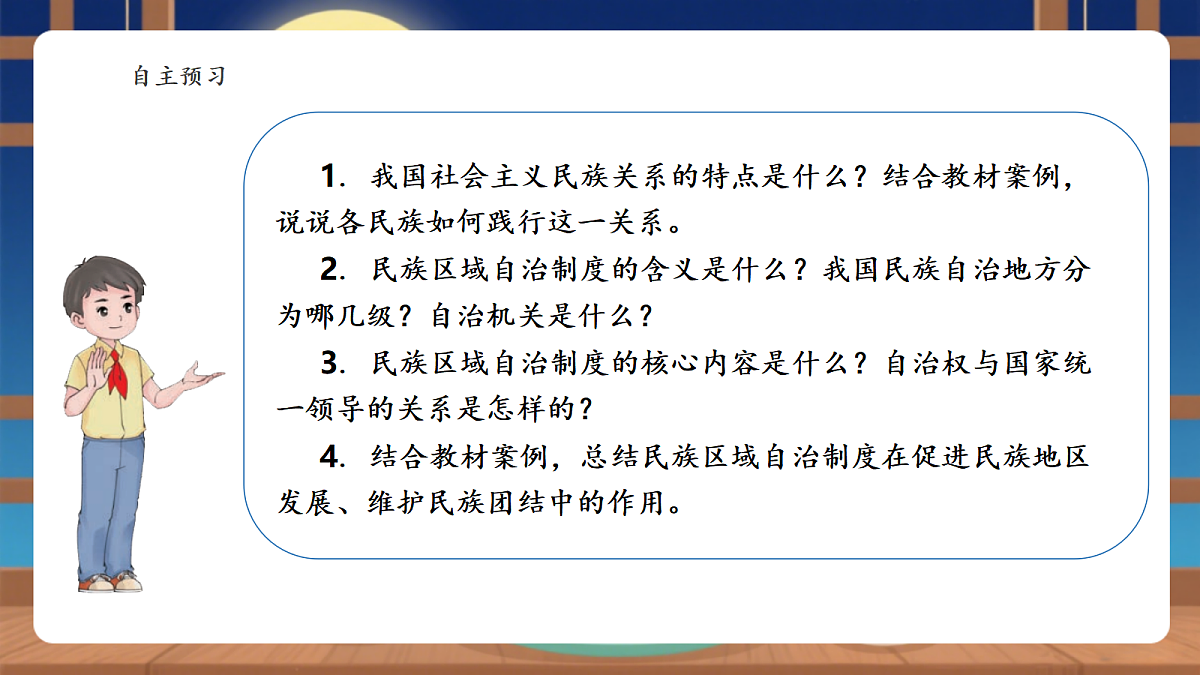 自主预习

1．我国社会主义民族关系的特点是什么？结合教材案例，说说各民族如何践行这一关系。

2．民族区域自治制度的含义是什么？我国民族自治地方分为哪几级？自治机关是什么？

3．民族区域自治制度的核心内容是什么？自治权与国家统一领导的关系是怎样的？

4．结合教材案例，总结民族区域自治制度在促进民族地区发展、维护民族团结中的作用。